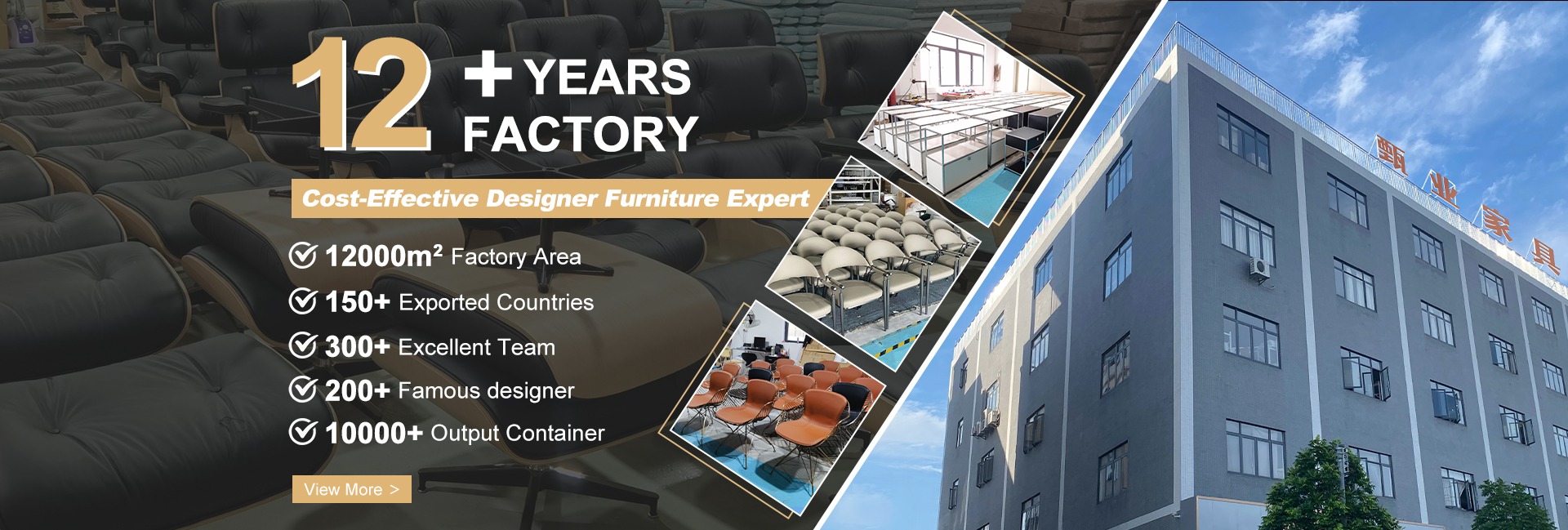 12 + YEARS FACTORY

Cost-Effective Designer Furniture Expert

12000m² Factory Area

150+ Exported Countries

300+ Excellent Team

200+ Famous designer

10000+ Output Container

View More >

甄业家具